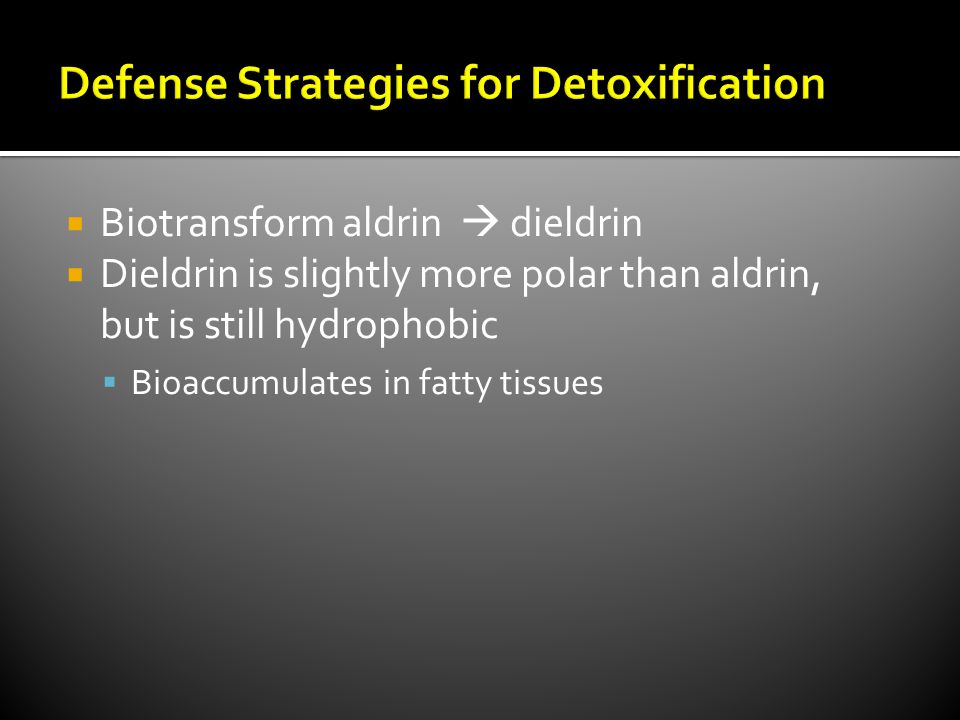 Defense Strategies for Detoxification

- Biotransform aldrin → dieldrin
- Dieldrin is slightly more polar than aldrin, but is still hydrophobic
  - Bioaccumulates in fatty tissues